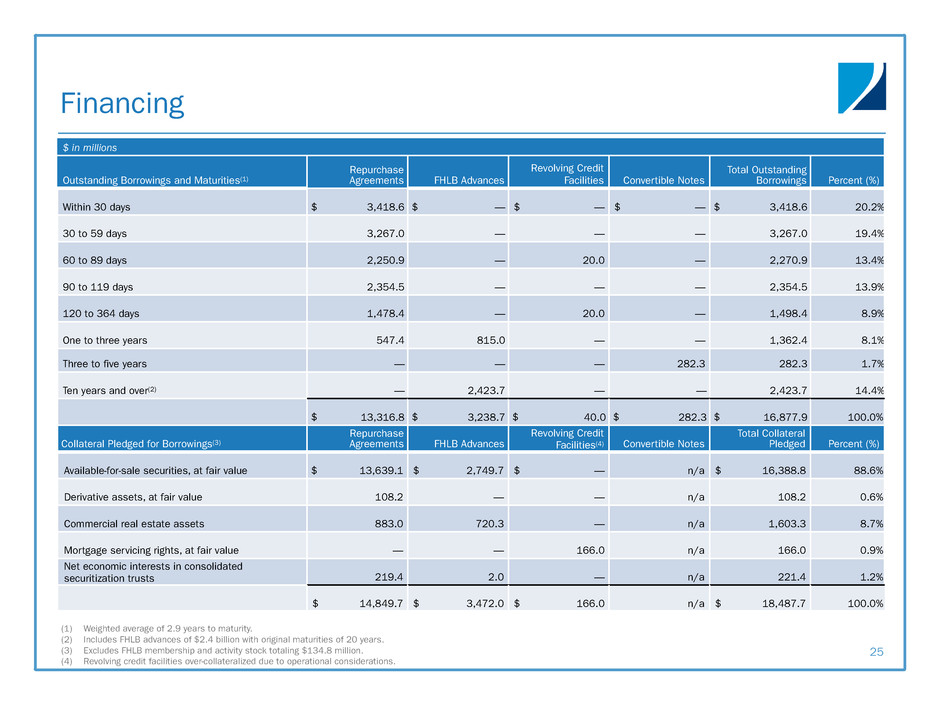 Financing

$ in millions

| Outstanding Borrowings and Maturities$^{(1)}$ | Repurchase Agreements | FHLB Advances | Revolving Credit Facilities | Convertible Notes | Total Outstanding Borrowings | Percent (%) |
|---|---|---|---|---|---|---|
| Within 30 days | $ 3,418.6 | $ — | $ — | $ — | $ 3,418.6 | 20.2% |
| 30 to 59 days | 3,267.0 | — | — | — | 3,267.0 | 19.4% |
| 60 to 89 days | 2,250.9 | — | 20.0 | — | 2,270.9 | 13.4% |
| 90 to 119 days | 2,354.5 | — | — | — | 2,354.5 | 13.9% |
| 120 to 364 days | 1,478.4 | — | 20.0 | — | 1,498.4 | 8.9% |
| One to three years | 547.4 | 815.0 | — | — | 1,362.4 | 8.1% |
| Three to five years | — | — | — | 282.3 | 282.3 | 1.7% |
| Ten years and over$^{(2)}$ | — | 2,423.7 | — | — | 2,423.7 | 14.4% |
| | $ 13,316.8 | $ 3,238.7 | $ 40.0 | $ 282.3 | $ 16,877.9 | 100.0% |

| Collateral Pledged for Borrowings$^{(3)}$ | Repurchase Agreements | FHLB Advances | Revolving Credit Facilities$^{(4)}$ | Convertible Notes | Total Collateral Pledged | Percent (%) |
|---|---|---|---|---|---|---|
| Available-for-sale securities, at fair value | $ 13,639.1 | $ 2,749.7 | $ — | n/a | $ 16,388.8 | 88.6% |
| Derivative assets, at fair value | 108.2 | — | — | n/a | 108.2 | 0.6% |
| Commercial real estate assets | 883.0 | 720.3 | — | n/a | 1,603.3 | 8.7% |
| Mortgage servicing rights, at fair value | — | — | 166.0 | n/a | 166.0 | 0.9% |
| Net economic interests in consolidated securitization trusts | 219.4 | 2.0 | — | n/a | 221.4 | 1.2% |
| | $ 14,849.7 | $ 3,472.0 | $ 166.0 | n/a | $ 18,487.7 | 100.0% |

(1) Weighted average of 2.9 years to maturity.
(2) Includes FHLB advances of $2.4 billion with original maturities of 20 years.
(3) Excludes FHLB membership and activity stock totaling $134.8 million.
(4) Revolving credit facilities over-collateralized due to operational considerations.

25